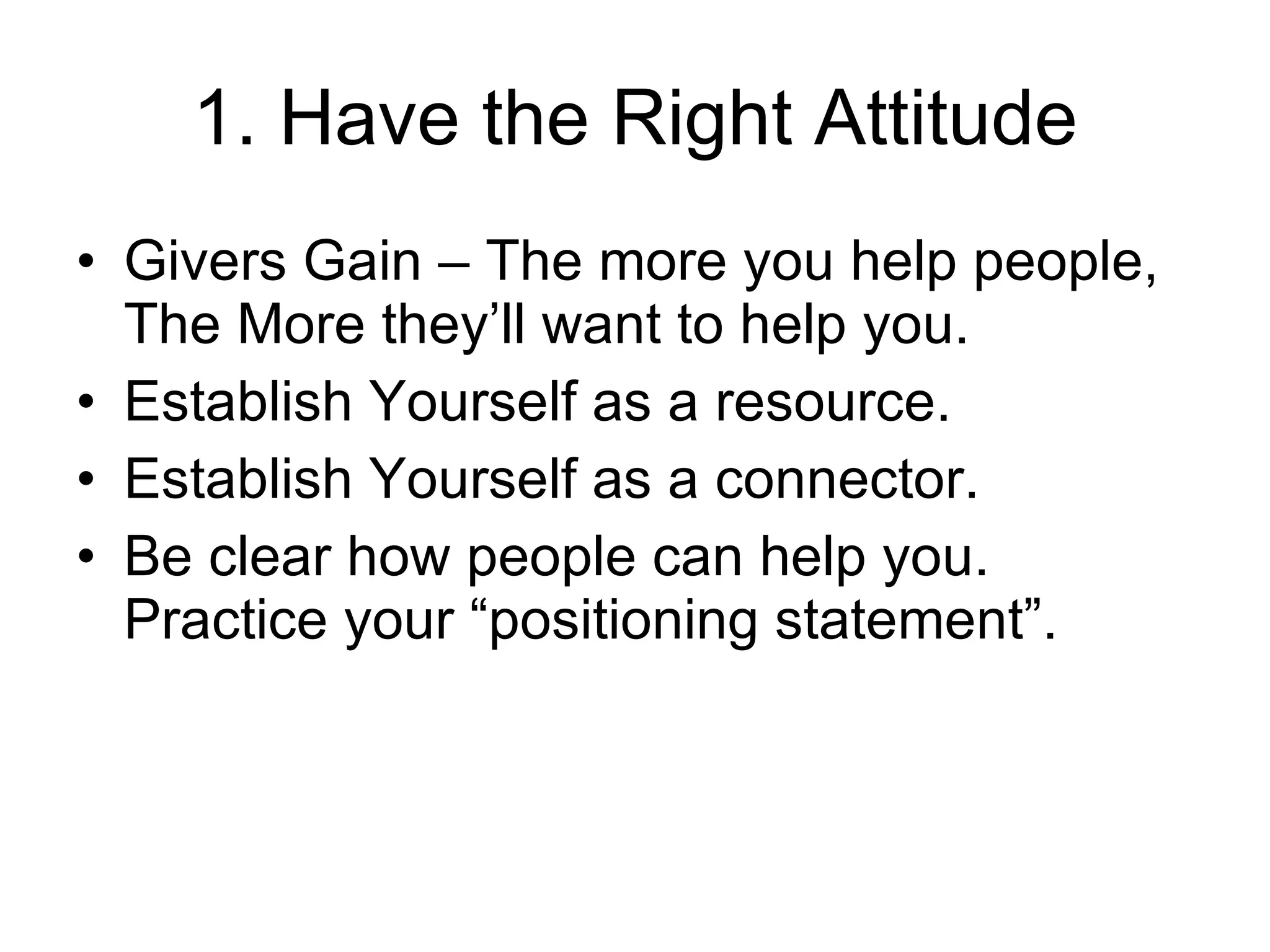 1. Have the Right Attitude

• Givers Gain – The more you help people, The More they’ll want to help you.
• Establish Yourself as a resource.
• Establish Yourself as a connector.
• Be clear how people can help you. Practice your “positioning statement”.